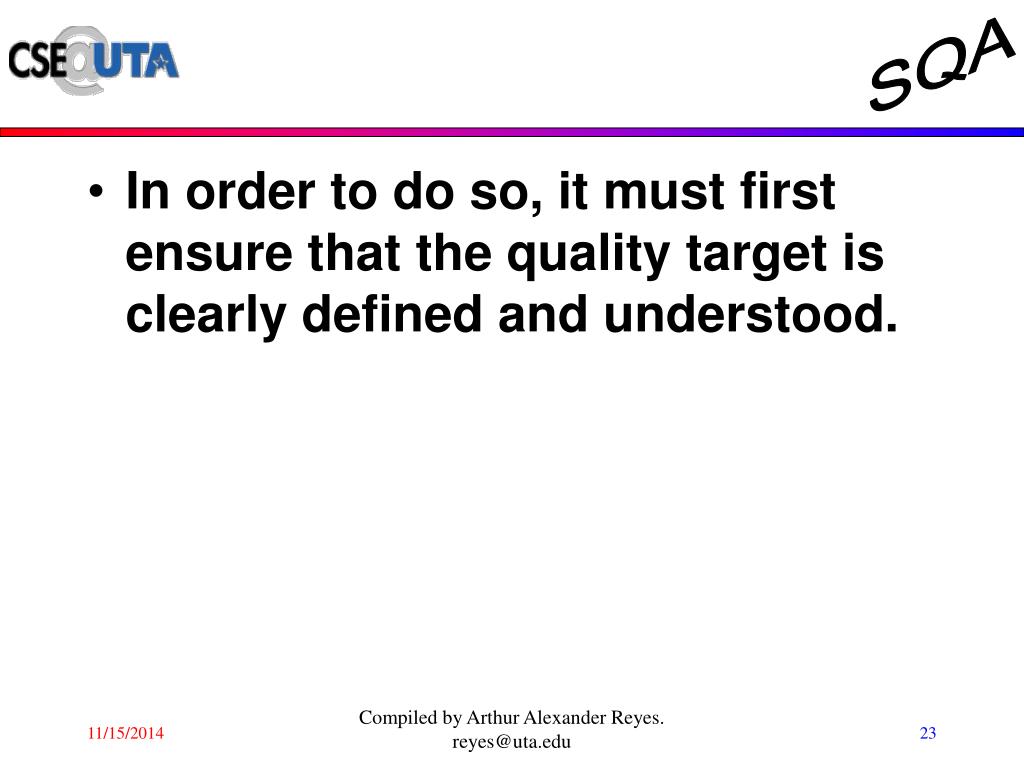 CSE@UTA

SQA

• In order to do so, it must first ensure that the quality target is clearly defined and understood.

11/15/2014

Compiled by Arthur Alexander Reyes. reyes@uta.edu

23